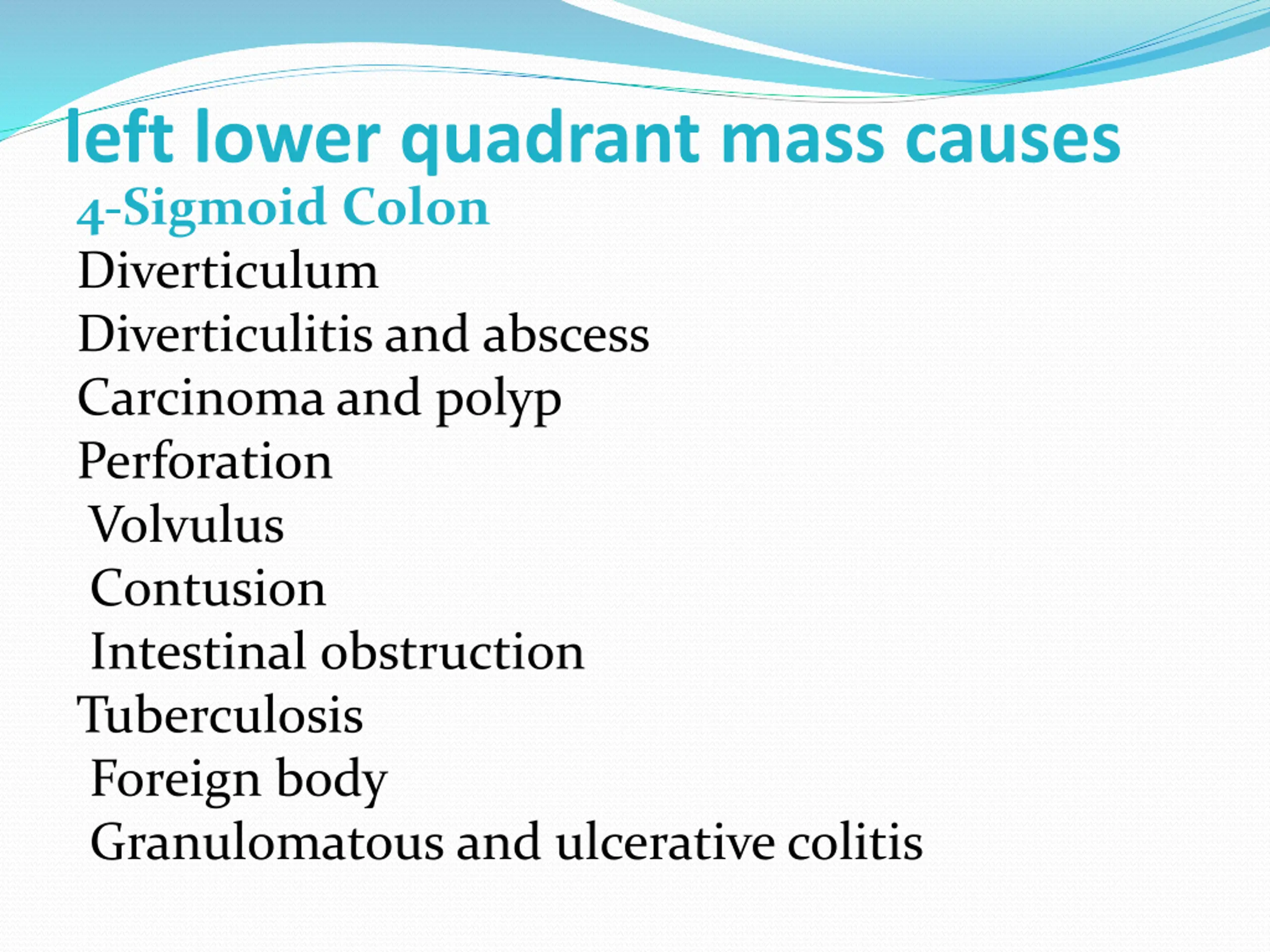 left lower quadrant mass causes

4-Sigmoid Colon

Diverticulum

Diverticulitis and abscess

Carcinoma and polyp

Perforation

Volvulus

Contusion

Intestinal obstruction

Tuberculosis

Foreign body

Granulomatous and ulcerative colitis